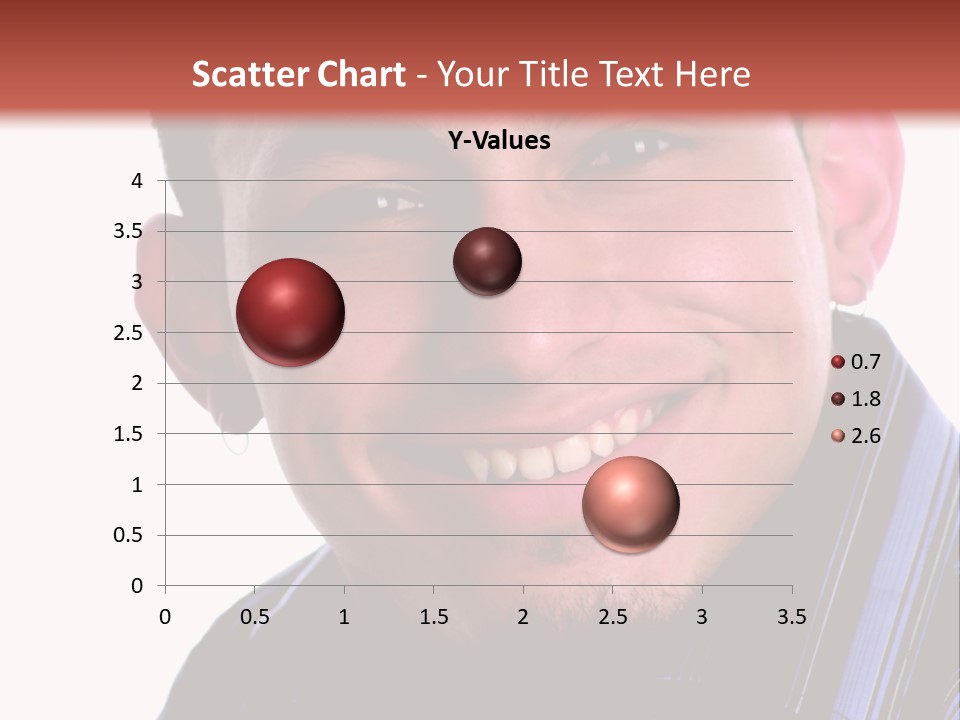 Scatter Chart - Your Title Text Here

Y-Values

4
3.5
3
2.5
2
1.5
1
0.5
0

0 0.5 1 1.5 2 2.5 3 3.5

0.7
1.8
2.6